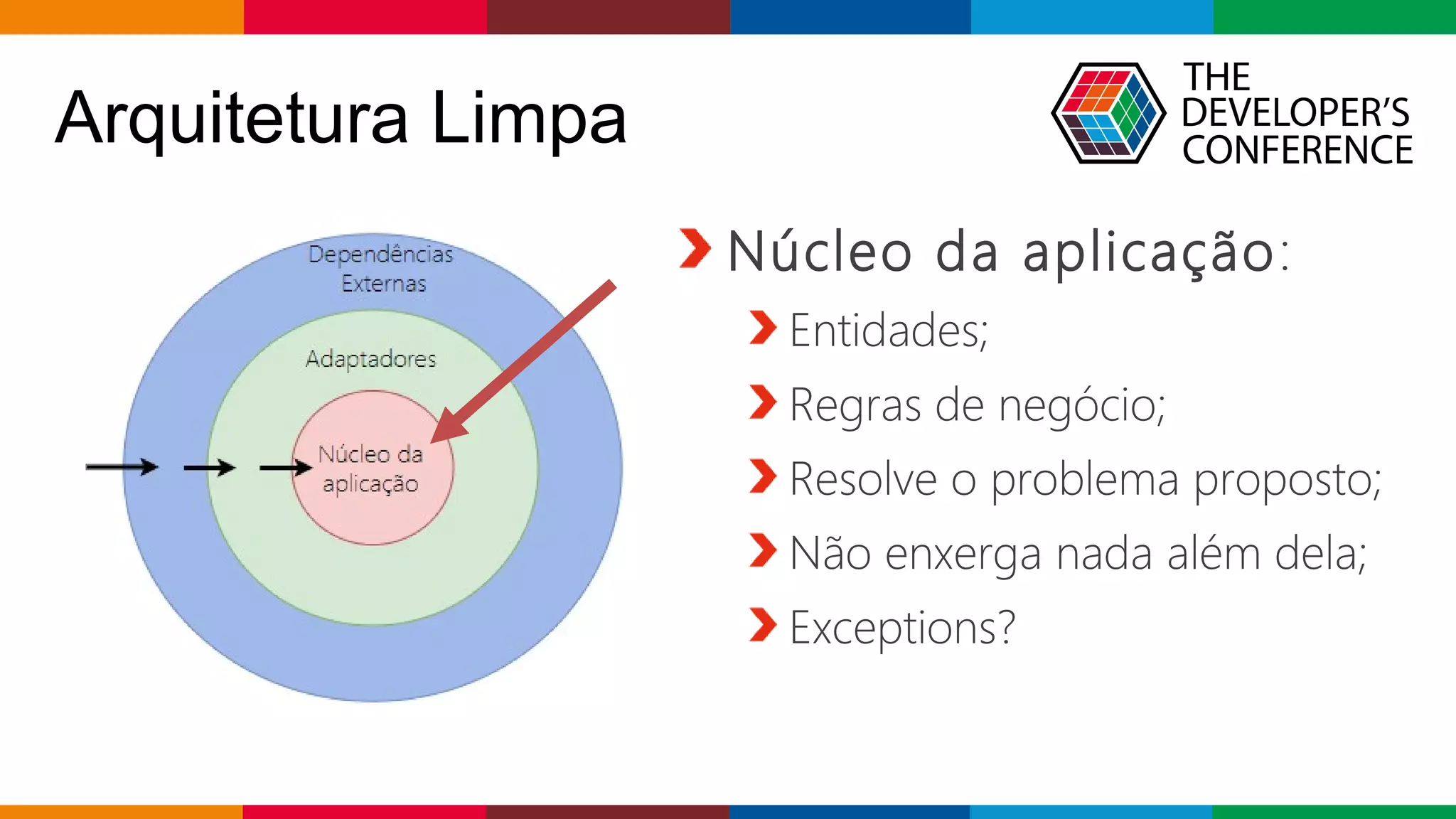 Arquitetura Limpa

THE DEVELOPER'S CONFERENCE

Dependências Externas

Adaptadores

Núcleo da aplicação

Núcleo da aplicação:

Entidades;

Regras de negócio;

Resolve o problema proposto;

Não enxerga nada além dela;

Exceptions?